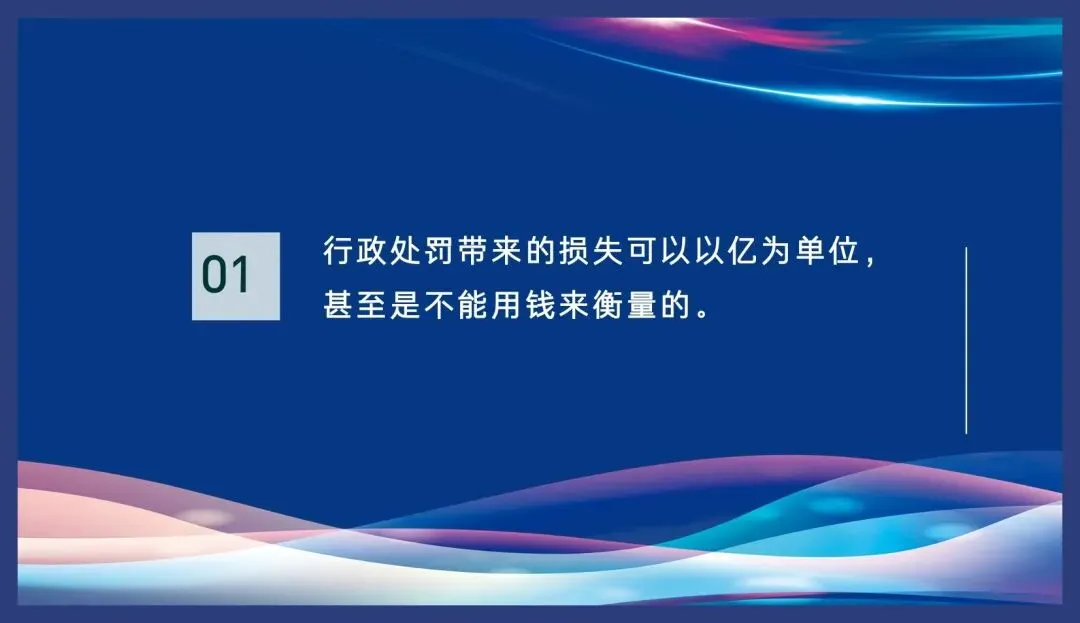 01

行政处罚带来的损失可以以亿为单位，甚至是不能用钱来衡量的。